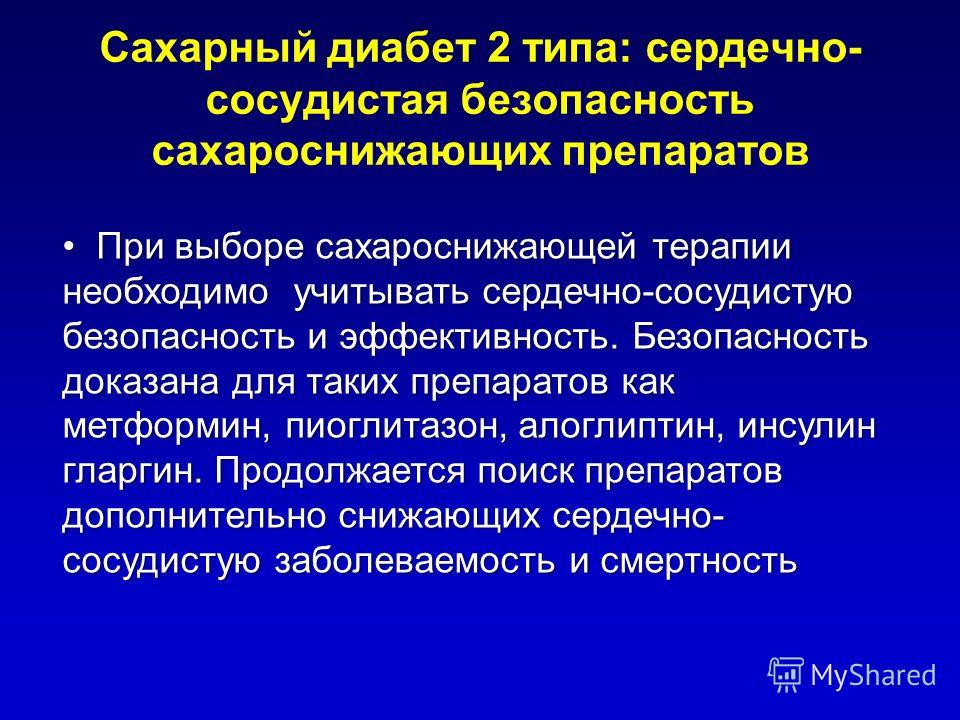 Сахарный диабет 2 типа: сердечно-сосудистая безопасность сахароснижающих препаратов

• При выборе сахароснижающей терапии необходимо учитывать сердечно-сосудистую безопасность и эффективность. Безопасность доказана для таких препаратов как метформин, пиоглитазон, алоглиптин, инсулин гларгин. Продолжается поиск препаратов дополнительно снижающих сердечно-сосудистую заболеваемость и смертность

MyShared